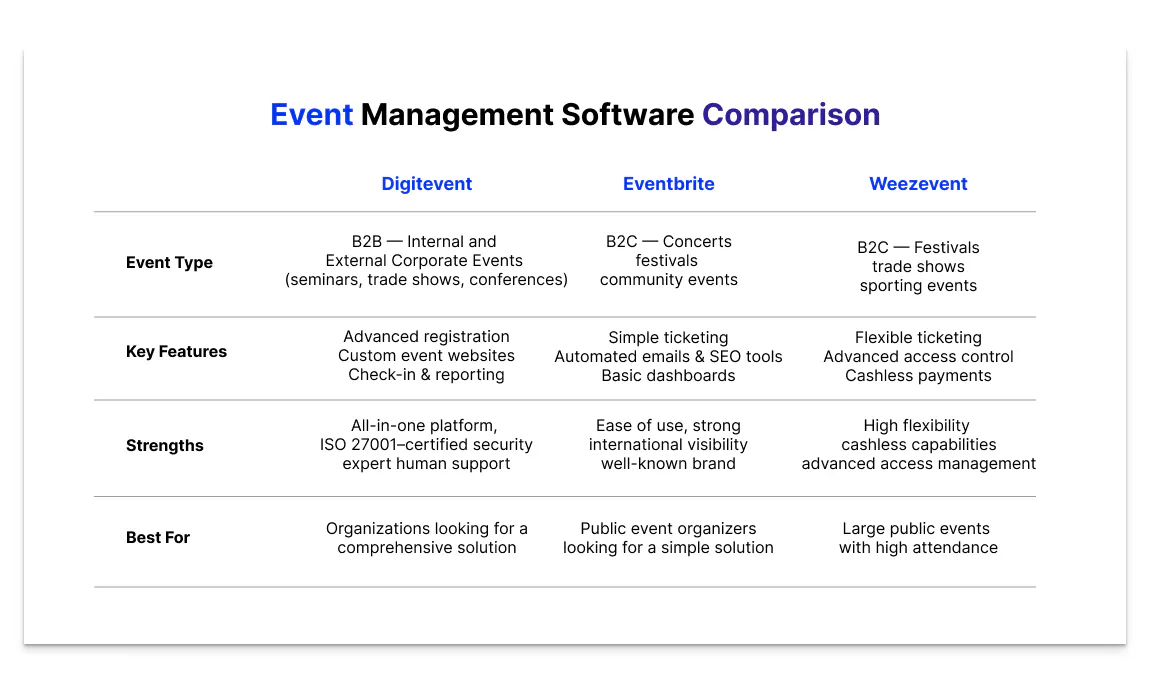 Event Management Software Comparison

| | Digitevent | Eventbrite | Weezevent |
|---|---|---|---|
| Event Type | B2B — Internal and External Corporate Events (seminars, trade shows, conferences) | B2C — Concerts festivals community events | B2C — Festivals trade shows sporting events |
| Key Features | Advanced registration Custom event websites Check-in & reporting | Simple ticketing Automated emails & SEO tools Basic dashboards | Flexible ticketing Advanced access control Cashless payments |
| Strengths | All-in-one platform, ISO 27001–certified security expert human support | Ease of use, strong international visibility well-known brand | High flexibility cashless capabilities advanced access management |
| Best For | Organizations looking for a comprehensive solution | Public event organizers looking for a simple solution | Large public events with high attendance |